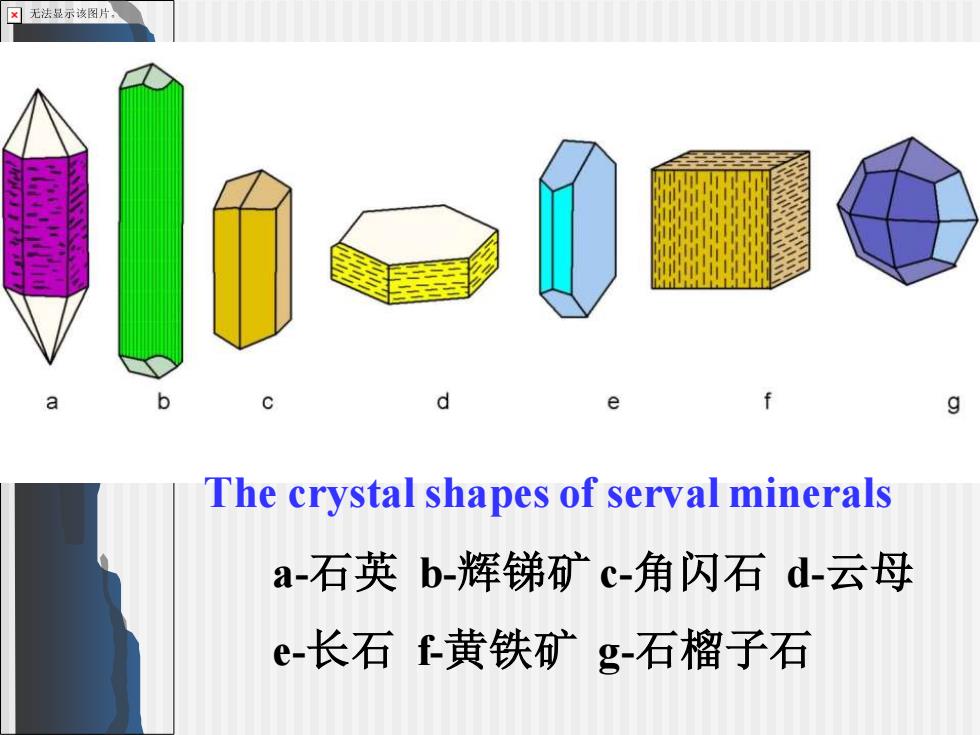 无法显示该图片。

a b c d e f g

The crystal shapes of serval minerals

a-石英 b-辉锑矿 c-角闪石 d-云母

e-长石 f-黄铁矿 g-石榴子石